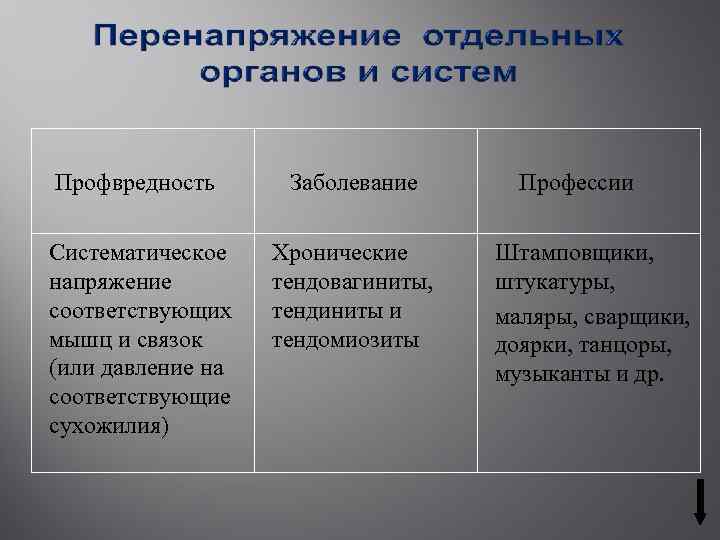 Перенапряжение отдельных органов и систем

| Профвредность | Заболевание | Профессии |
|---|---|---|
| Систематическое напряжение соответствующих мышц и связок (или давление на соответствующие сухожилия) | Хронические тендовагиниты, тендиниты и тендомиозиты | Штамповщики, штукатуры, маляры, сварщики, доярки, танцоры, музыканты и др. |